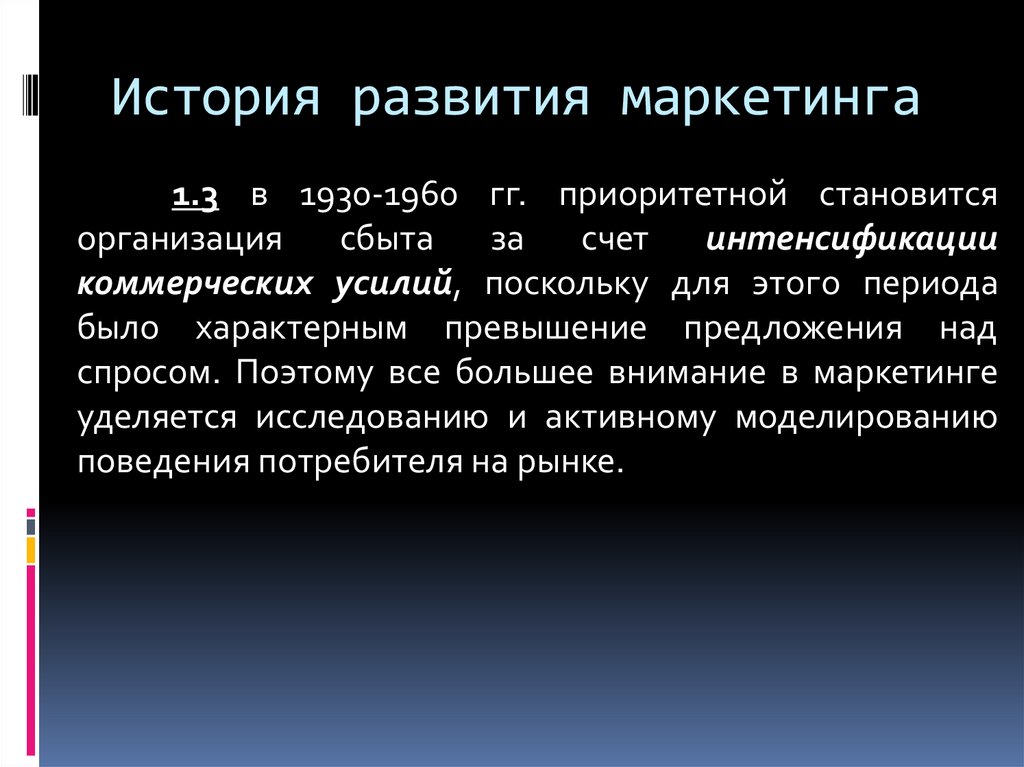 История развития маркетинга

1.3 в 1930-1960 гг. приоритетной становится организация сбыта за счет интенсификации коммерческих усилий, поскольку для этого периода было характерным превышение предложения над спросом. Поэтому все большее внимание в маркетинге уделяется исследованию и активному моделированию поведения потребителя на рынке.